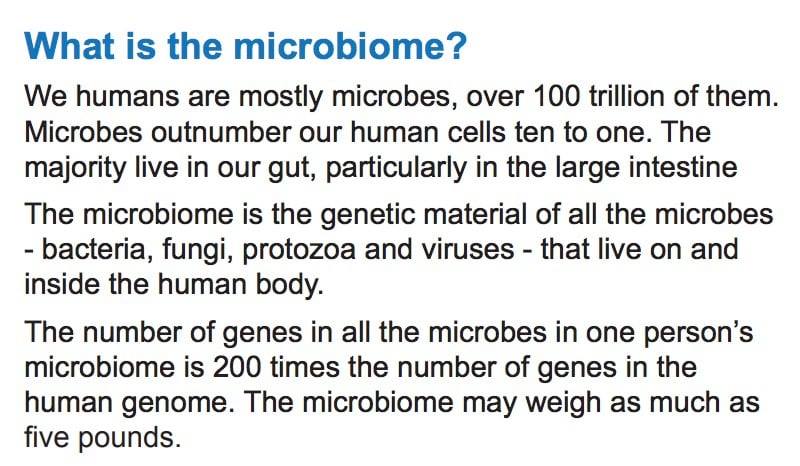 What is the microbiome?

We humans are mostly microbes, over 100 trillion of them. Microbes outnumber our human cells ten to one. The majority live in our gut, particularly in the large intestine

The microbiome is the genetic material of all the microbes - bacteria, fungi, protozoa and viruses - that live on and inside the human body.

The number of genes in all the microbes in one person's microbiome is 200 times the number of genes in the human genome. The microbiome may weigh as much as five pounds.